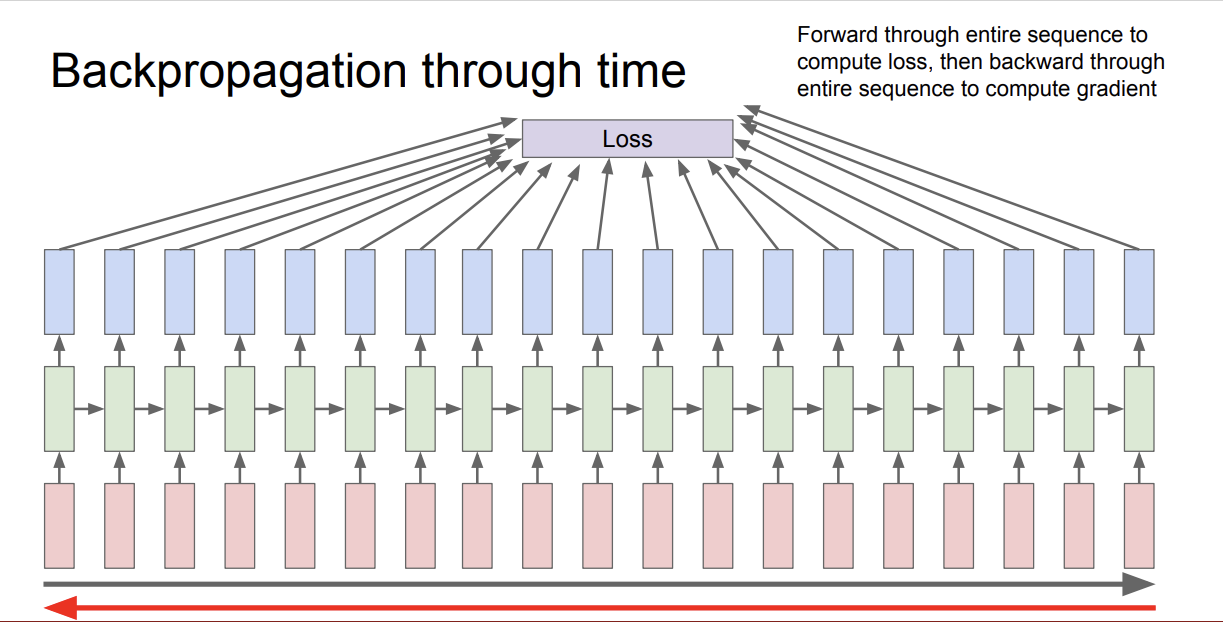 Backpropagation through time

Forward through entire sequence to compute loss, then backward through entire sequence to compute gradient

Loss